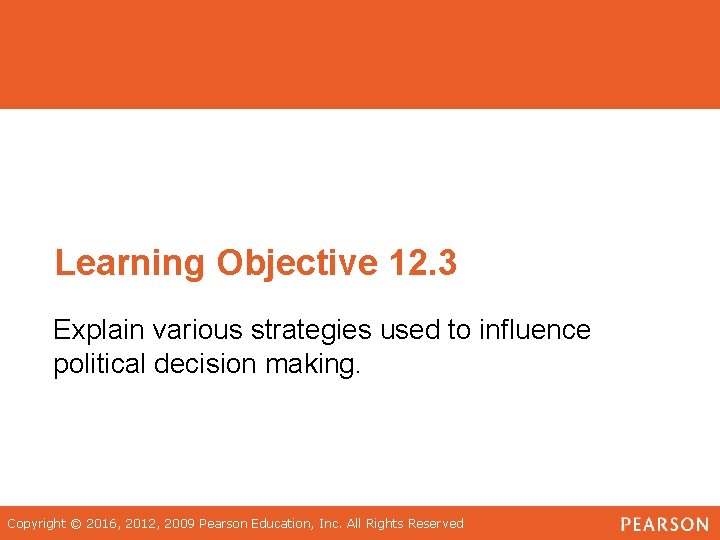 Learning Objective 12.3

Explain various strategies used to influence political decision making.

Copyright © 2016, 2012, 2009 Pearson Education, Inc. All Rights Reserved

PEARSON